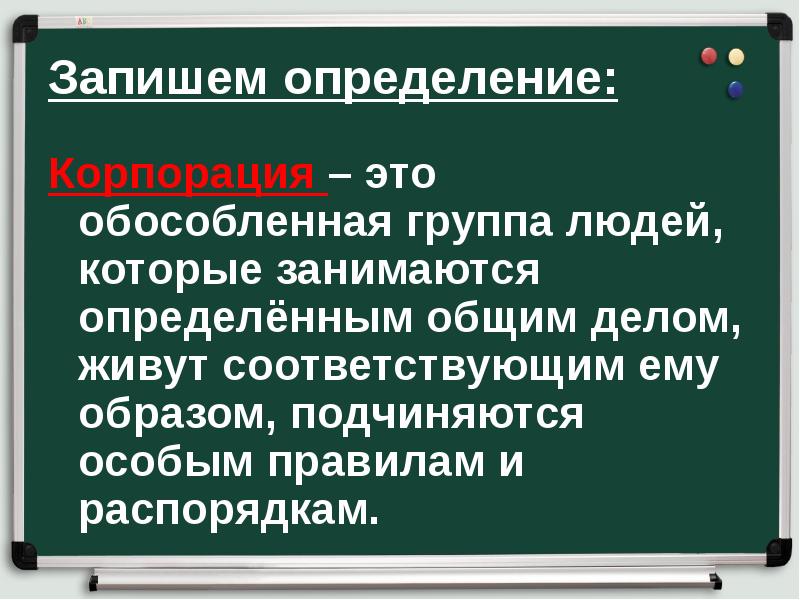 Запишем определение:

Корпорация – это обособленная группа людей, которые занимаются определённым общим делом, живут соответствующим ему образом, подчиняются особым правилам и распорядкам.